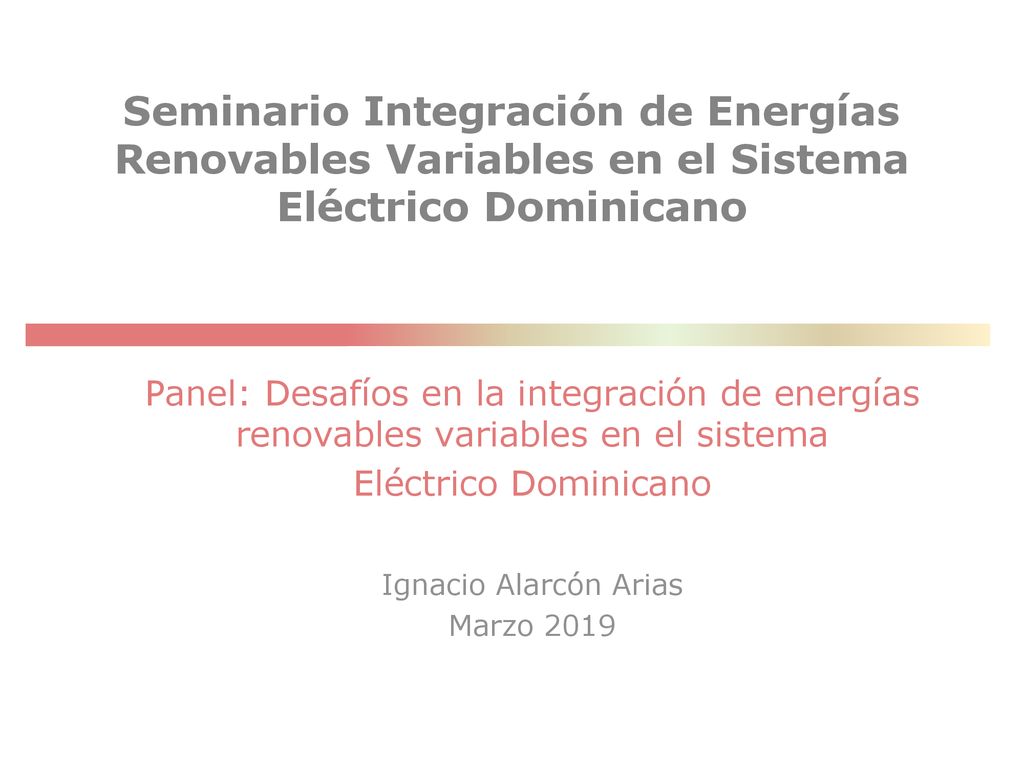 Seminario Integración de Energías Renovables Variables en el Sistema Eléctrico Dominicano

Panel: Desafíos en la integración de energías renovables variables en el sistema Eléctrico Dominicano

Ignacio Alarcón Arias
Marzo 2019